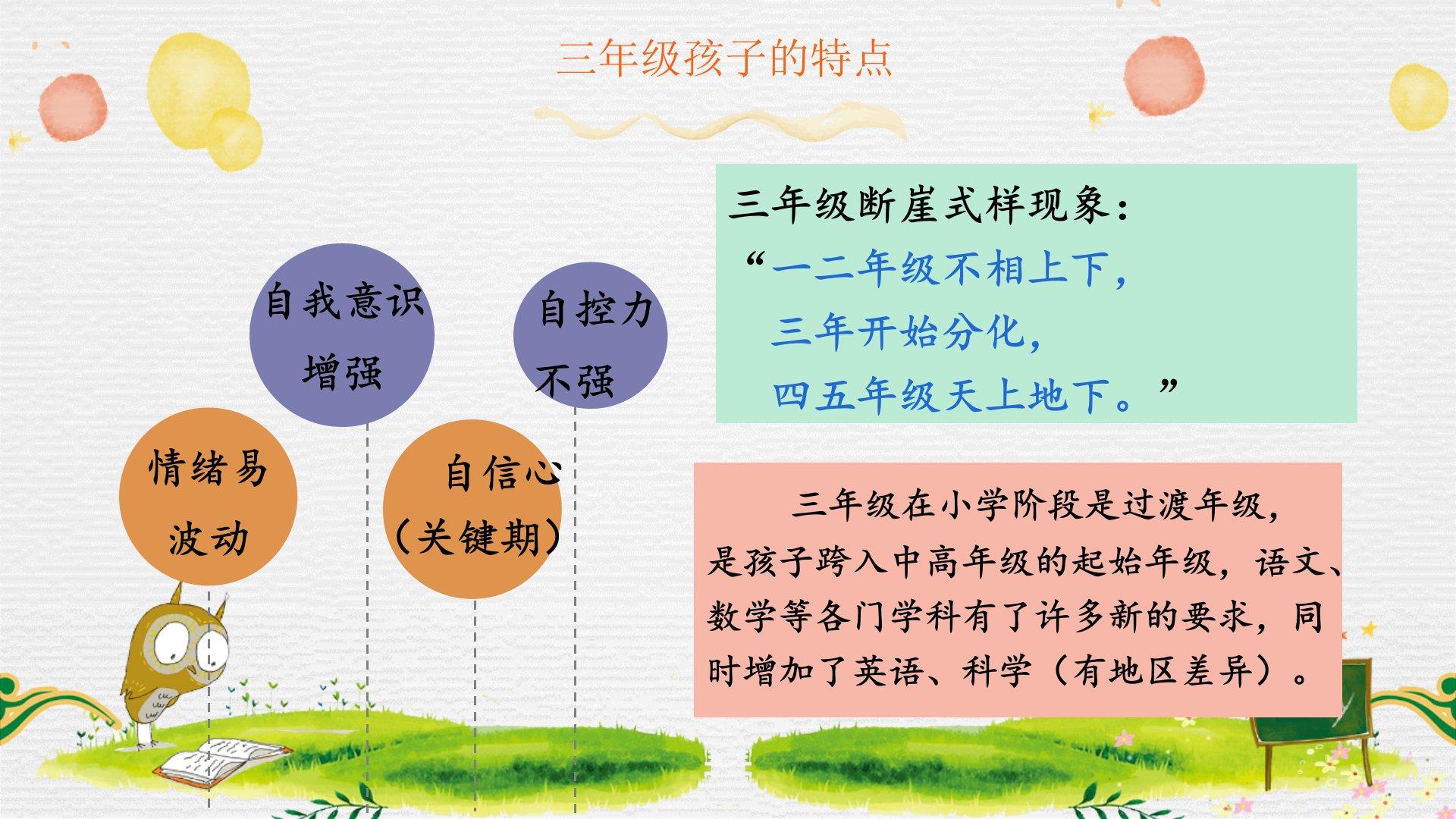 三年级孩子的特点

自我意识增强

自控力不强

情绪易波动

自信心（关键期）

三年级断崖式样现象：
“一二年级不相上下，
三年开始分化，
四五年级天上地下。”

三年级在小学阶段是过渡年级，是孩子跨入中高年级的起始年级，语文、数学等各门学科有了许多新的要求，同时增加了英语、科学（有地区差异）。